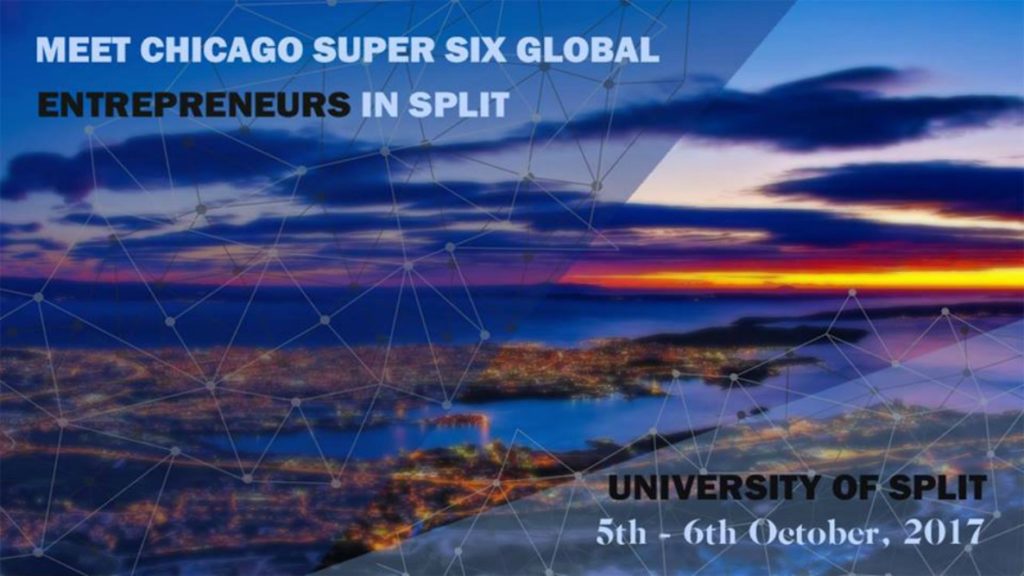 MEET CHICAGO SUPER SIX GLOBAL
ENTREPRENEURS IN SPLIT

UNIVERSITY OF SPLIT
5th - 6th October, 2017